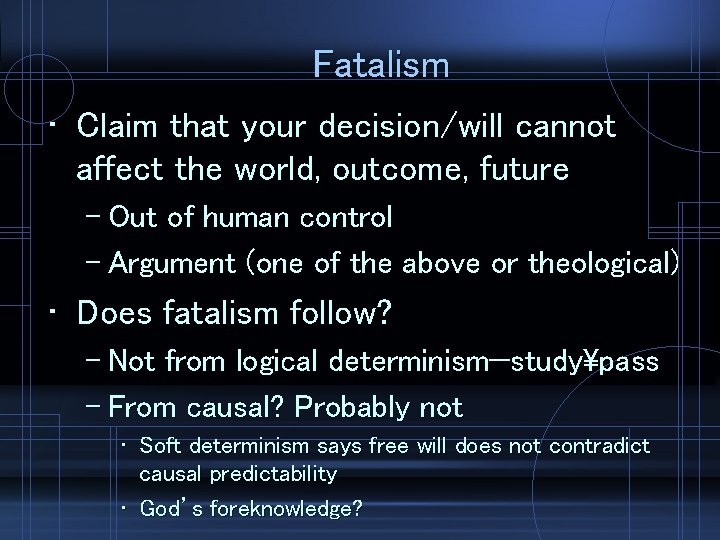 Fatalism

• Claim that your decision/will cannot affect the world, outcome, future
– Out of human control
– Argument (one of the above or theological)

• Does fatalism follow?
– Not from logical determinism—study¥pass
– From causal? Probably not
• Soft determinism says free will does not contradict causal predictability
• God's foreknowledge?